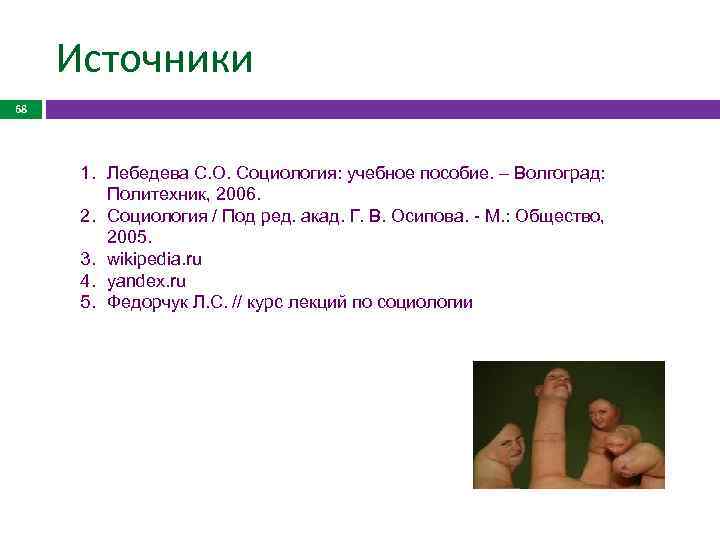 Источники

68

1. Лебедева С.О. Социология: учебное пособие. – Волгоград: Политехник, 2006.
2. Социология / Под ред. акад. Г. В. Осипова. - М.: Общество, 2005.
3. wikipedia.ru
4. yandex.ru
5. Федорчук Л.С. // курс лекций по социологии